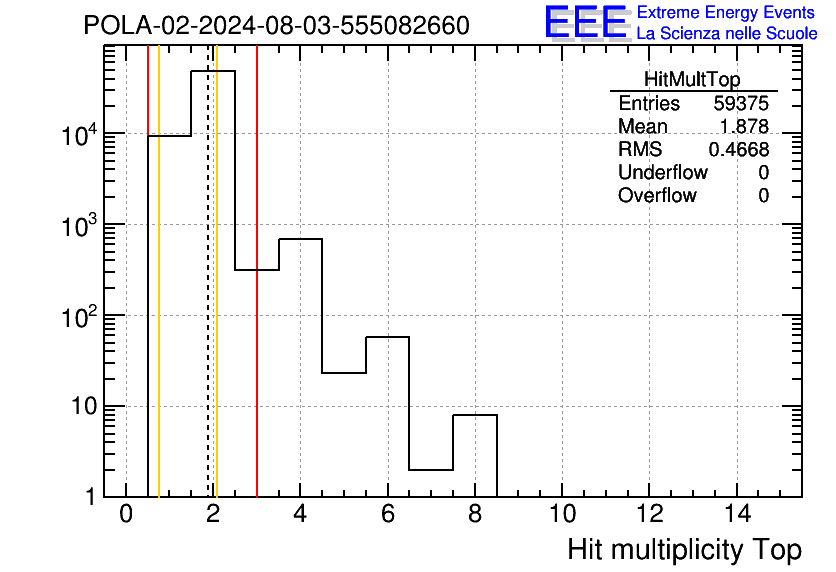 POLA-02-2024-08-03-555082660

EEE Extreme Energy Events
La Scienza nelle Scuole

| HitMultTop | |
|---|---|
| Entries | 59375 |
| Mean | 1.878 |
| RMS | 0.4668 |
| Underflow | 0 |
| Overflow | 0 |

$10^4$
$10^3$
$10^2$
10
1

0 2 4 6 8 10 12 14

Hit multiplicity Top